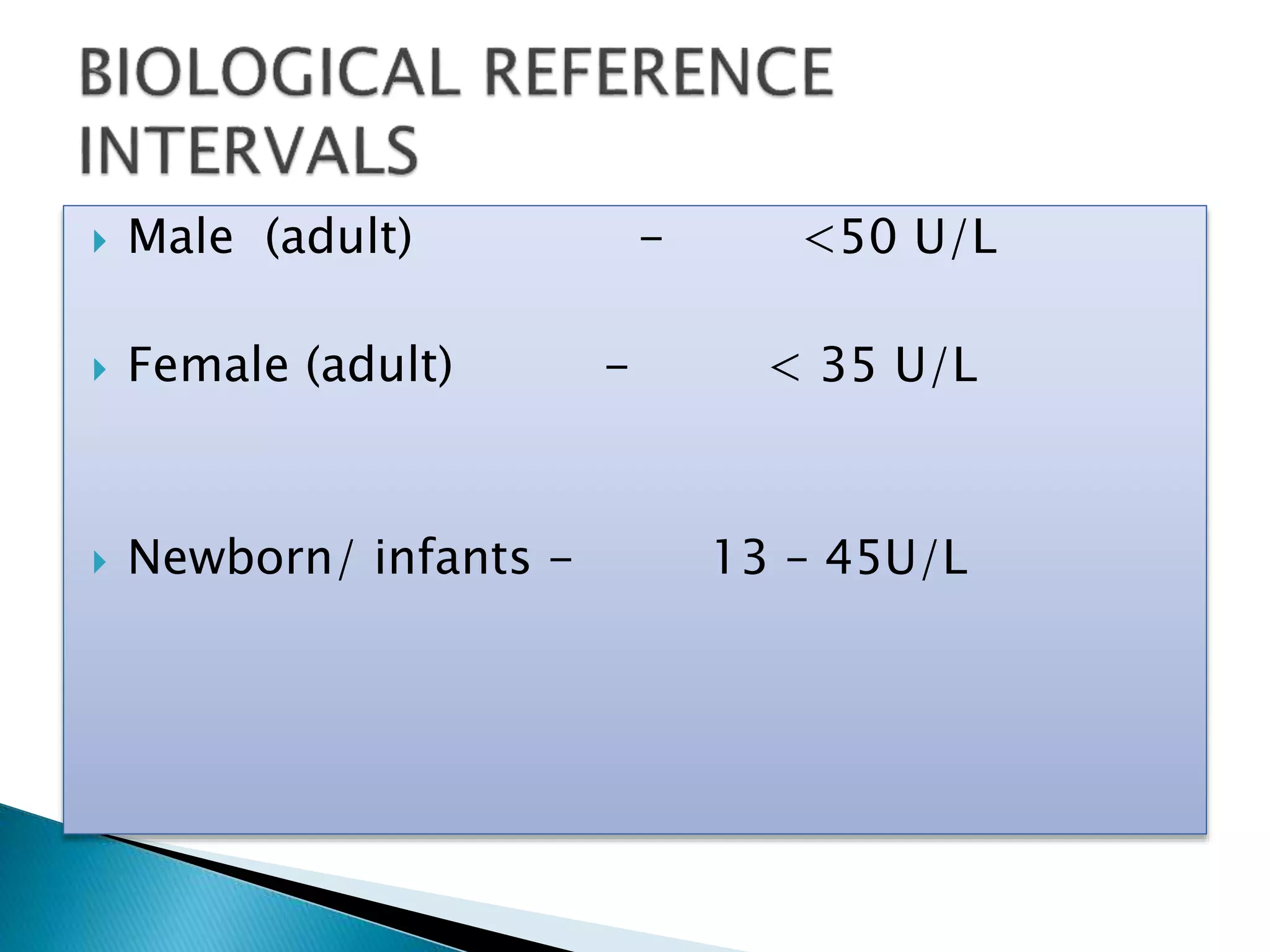 BIOLOGICAL REFERENCE INTERVALS

Male (adult) – <50 U/L

Female (adult) – < 35 U/L

Newborn/ infants – 13 – 45U/L